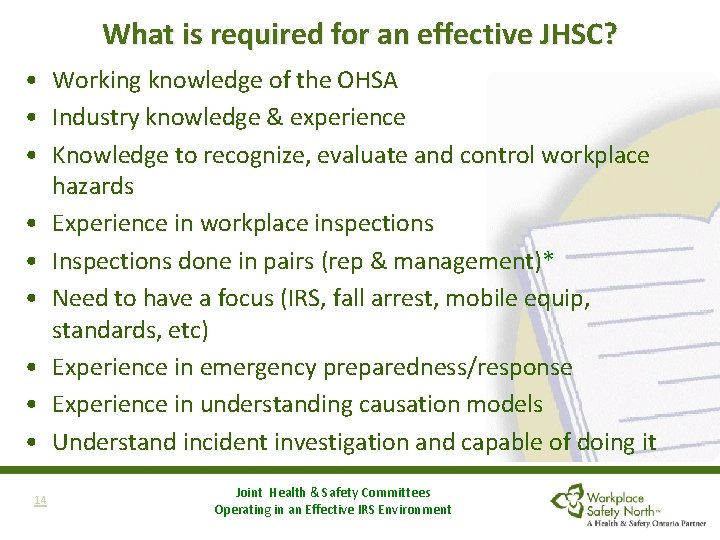 What is required for an effective JHSC?

• Working knowledge of the OHSA
• Industry knowledge & experience
• Knowledge to recognize, evaluate and control workplace hazards
• Experience in workplace inspections
• Inspections done in pairs (rep & management)*
• Need to have a focus (IRS, fall arrest, mobile equip, standards, etc)
• Experience in emergency preparedness/response
• Experience in understanding causation models
• Understand incident investigation and capable of doing it

14

Joint Health & Safety Committees
Operating in an Effective IRS Environment

Workplace Safety North™
A Health & Safety Ontario Partner